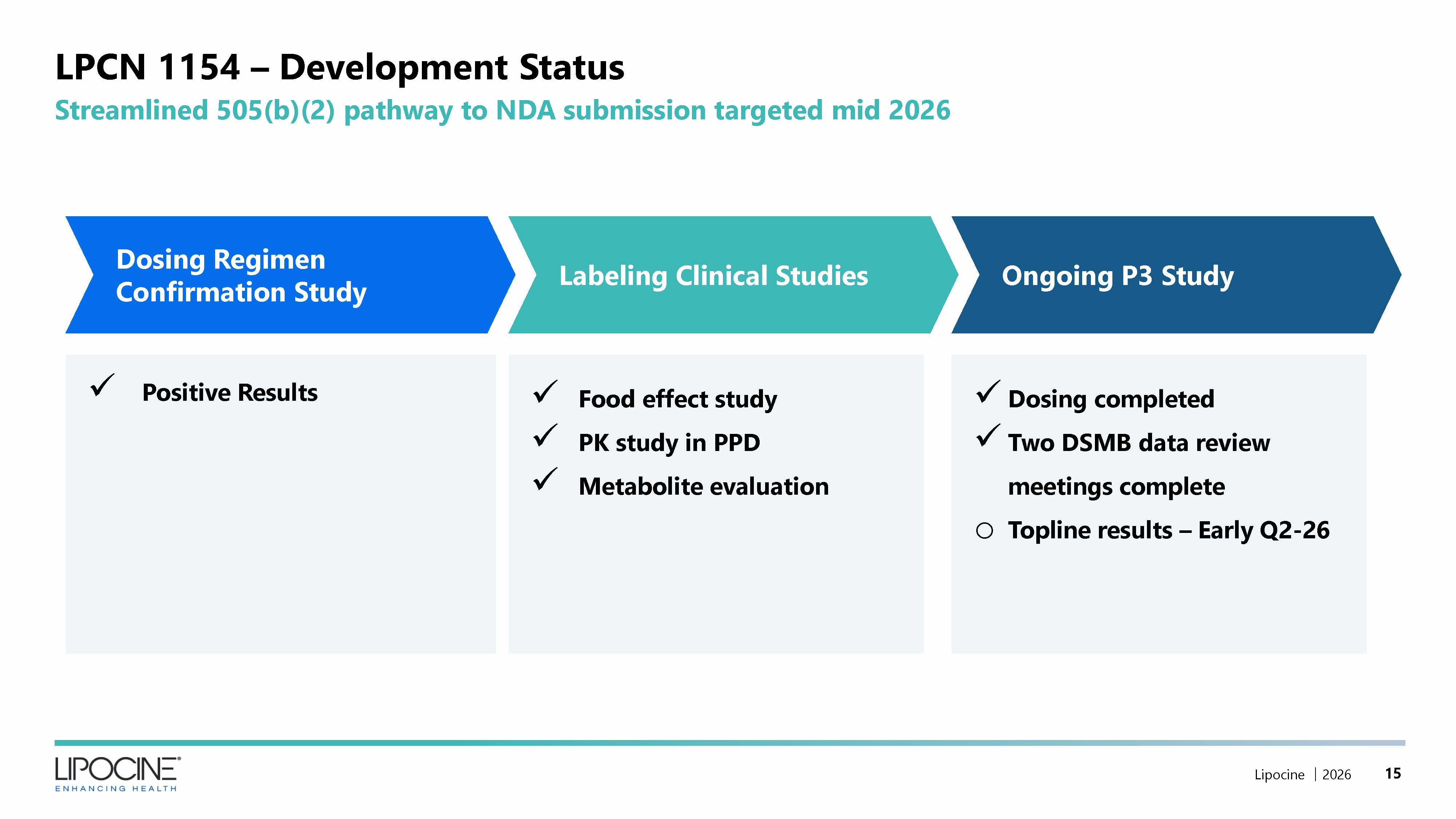 LPCN 1154 – Development Status

Streamlined 505(b)(2) pathway to NDA submission targeted mid 2026

Dosing Regimen Confirmation Study

✓ Positive Results

Labeling Clinical Studies

✓ Food effect study
✓ PK study in PPD
✓ Metabolite evaluation

Ongoing P3 Study

✓ Dosing completed
✓ Two DSMB data review meetings complete
○ Topline results – Early Q2-26

LIPOCINE®
ENHANCING HEALTH

Lipocine | 2026 15